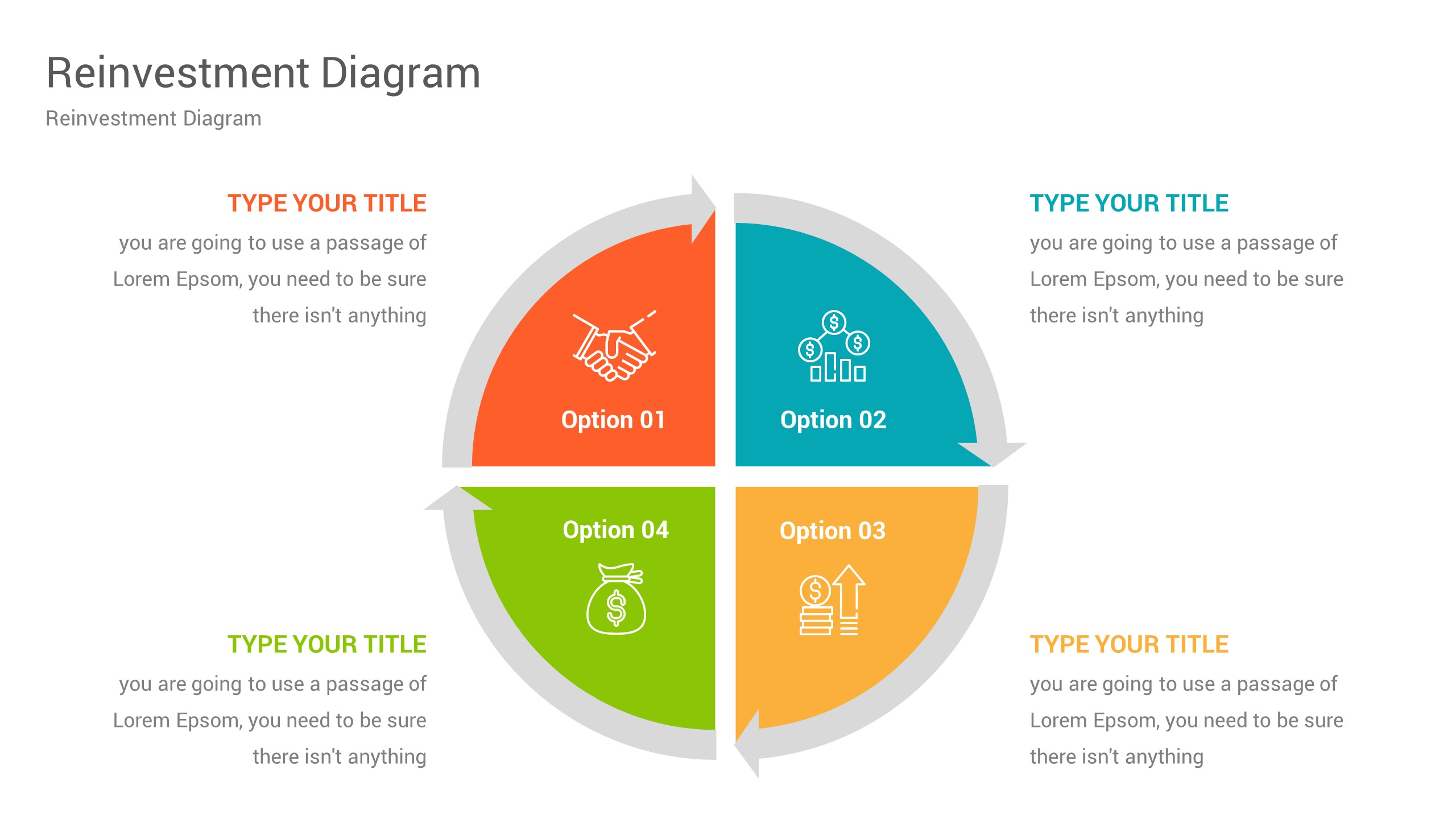 Reinvestment Diagram

Reinvestment Diagram

TYPE YOUR TITLE

you are going to use a passage of Lorem Epsom, you need to be sure there isn't anything

Option 01

Option 02

TYPE YOUR TITLE

you are going to use a passage of Lorem Epsom, you need to be sure there isn't anything

Option 04

Option 03

TYPE YOUR TITLE

you are going to use a passage of Lorem Epsom, you need to be sure there isn't anything

TYPE YOUR TITLE

you are going to use a passage of Lorem Epsom, you need to be sure there isn't anything